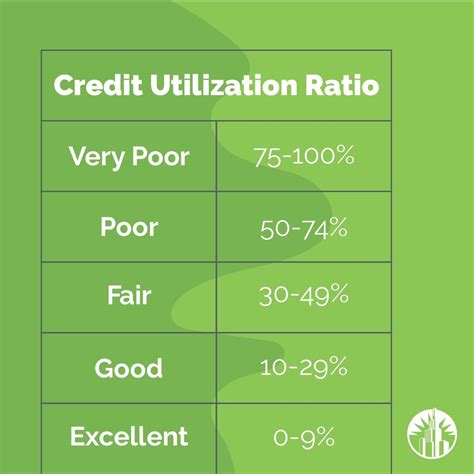 | Credit Utilization Ratio | |
|---|---|
| Very Poor | 75-100% |
| Poor | 50-74% |
| Fair | 30-49% |
| Good | 10-29% |
| Excellent | 0-9% |